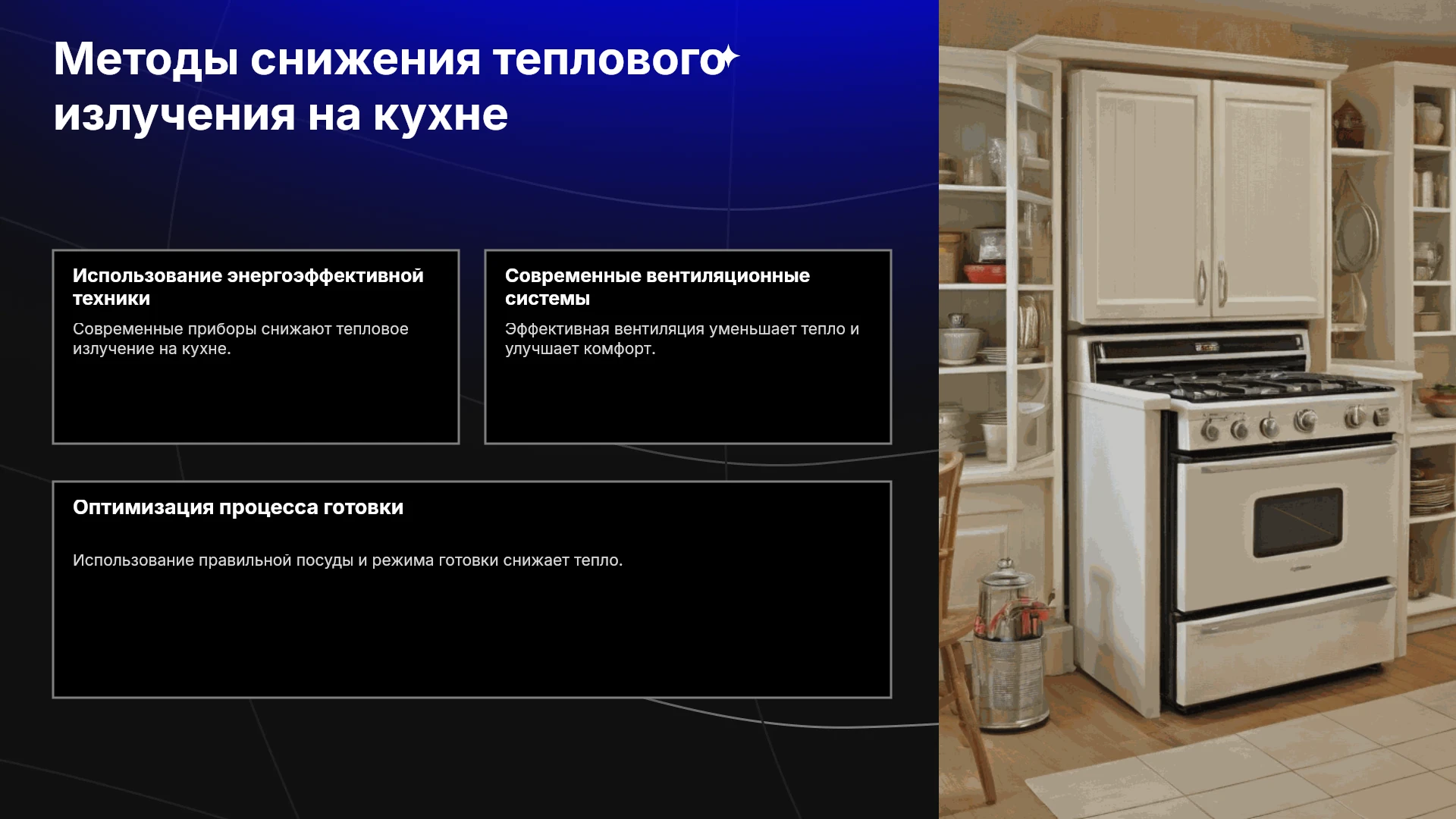 Методы снижения теплового излучения на кухне

Использование энергоэффективной техники

Современные приборы снижают тепловое излучение на кухне.

Современные вентиляционные системы

Эффективная вентиляция уменьшает тепло и улучшает комфорт.

Оптимизация процесса готовки

Использование правильной посуды и режима готовки снижает тепло.